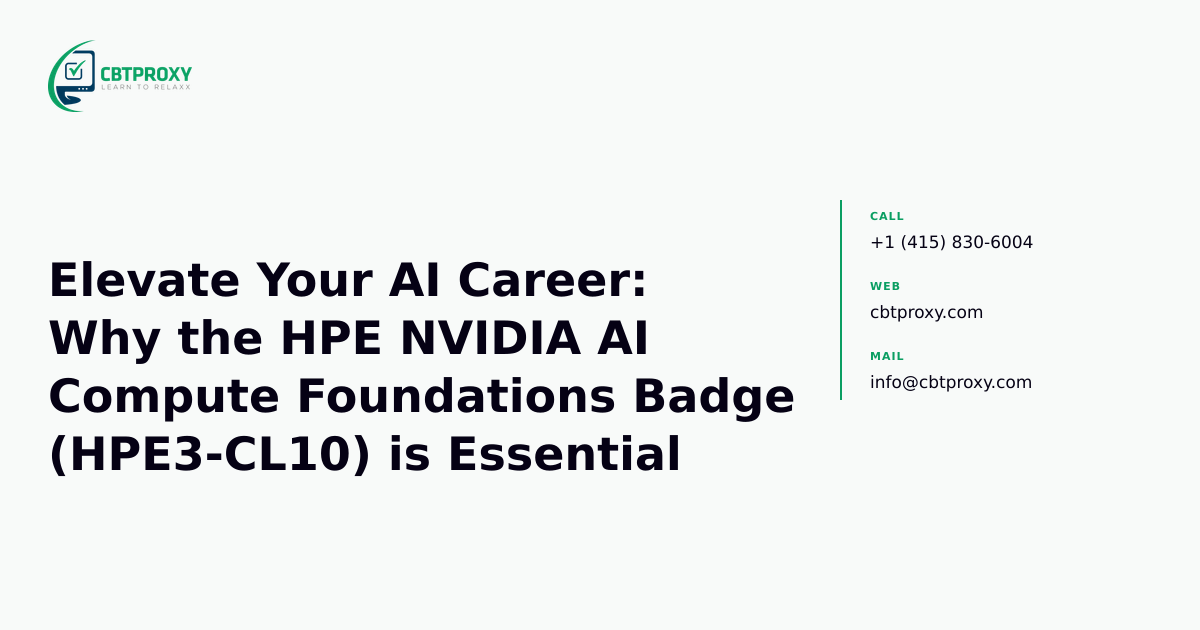 CBTPROXY
LEARN TO RELAXX

Elevate Your AI Career: Why the HPE NVIDIA AI Compute Foundations Badge (HPE3-CL10) is Essential

CALL
+1 (415) 830-6004

WEB
cbtproxy.com

MAIL
info@cbtproxy.com